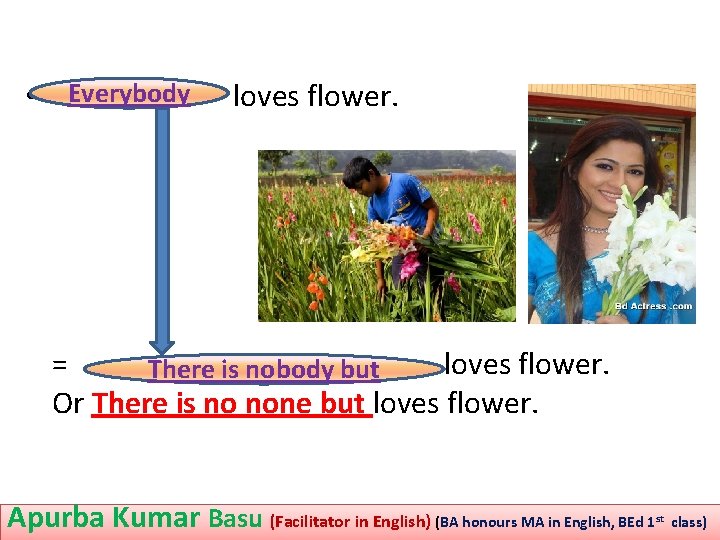 Everybody loves flower.

Bd Actress .com

= There is nobody but loves flower.
Or There is no none but loves flower.

Apurba Kumar Basu (Facilitator in English) (BA honours MA in English, BEd 1$^{st}$ class)